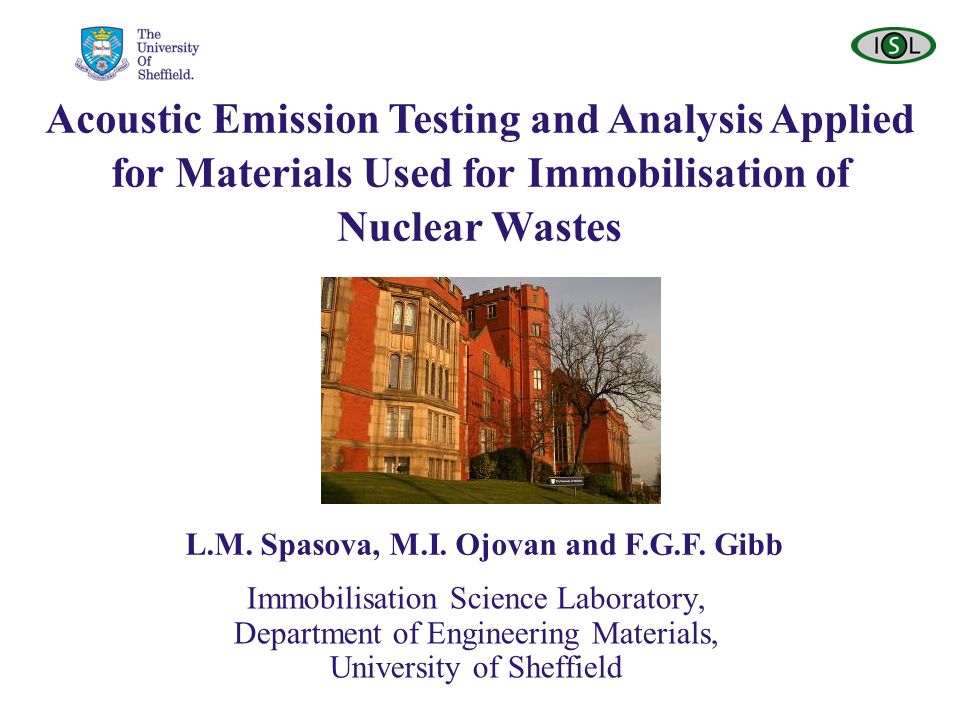 The University Of Sheffield.

ISL

Acoustic Emission Testing and Analysis Applied for Materials Used for Immobilisation of Nuclear Wastes

L.M. Spasova, M.I. Ojovan and F.G.F. Gibb

Immobilisation Science Laboratory,
Department of Engineering Materials,
University of Sheffield